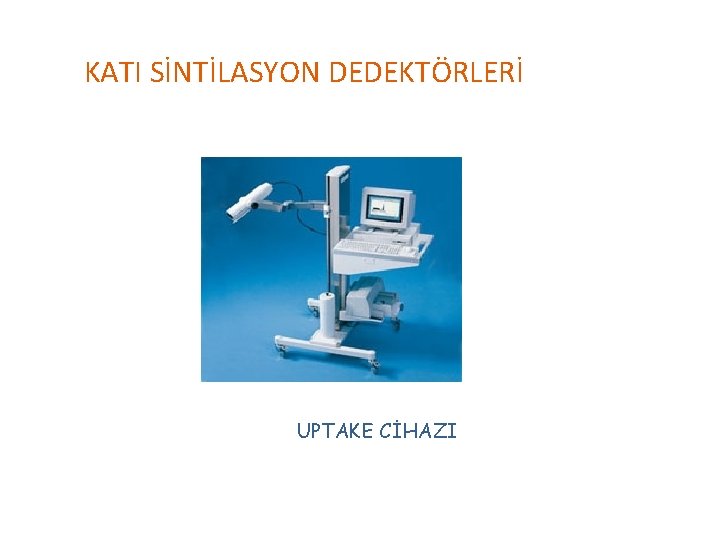 KATI SİNTİLASYON DEDEKTÖRLERİ

UPTAKE CİHAZI